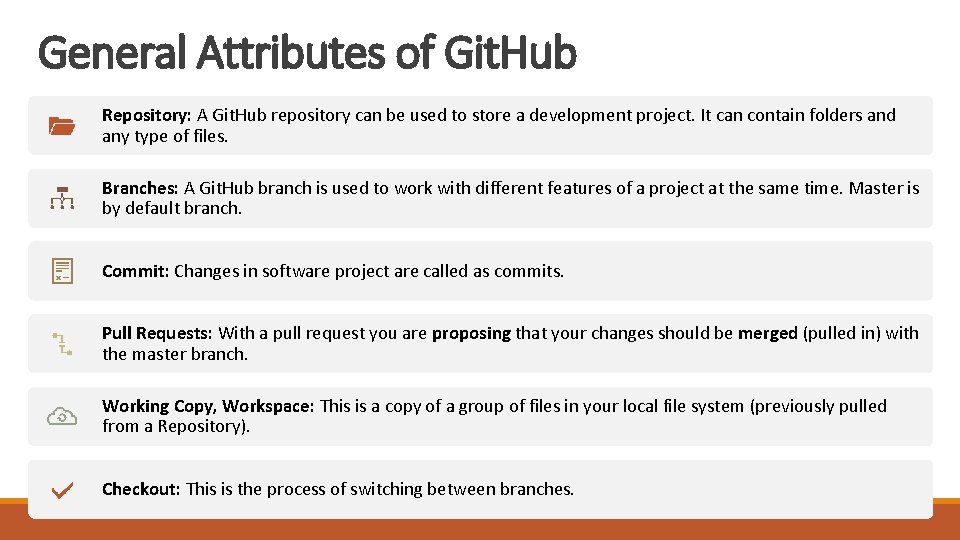 General Attributes of GitHub

Repository: A GitHub repository can be used to store a development project. It can contain folders and any type of files.

Branches: A GitHub branch is used to work with different features of a project at the same time. Master is by default branch.

Commit: Changes in software project are called as commits.

Pull Requests: With a pull request you are proposing that your changes should be merged (pulled in) with the master branch.

Working Copy, Workspace: This is a copy of a group of files in your local file system (previously pulled from a Repository).

Checkout: This is the process of switching between branches.